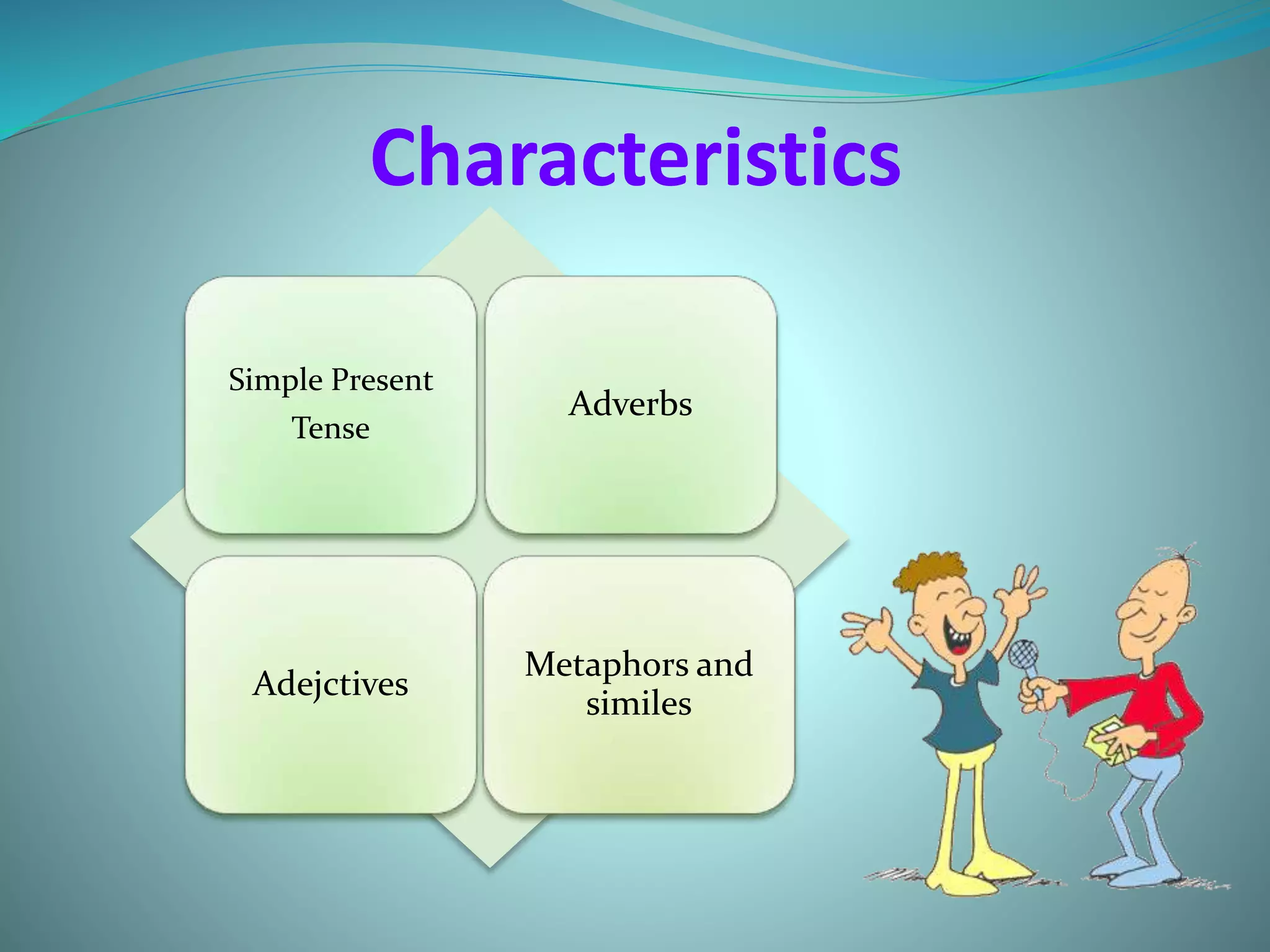 Characteristics

Simple Present Tense

Adverbs

Adejctives

Metaphors and similes